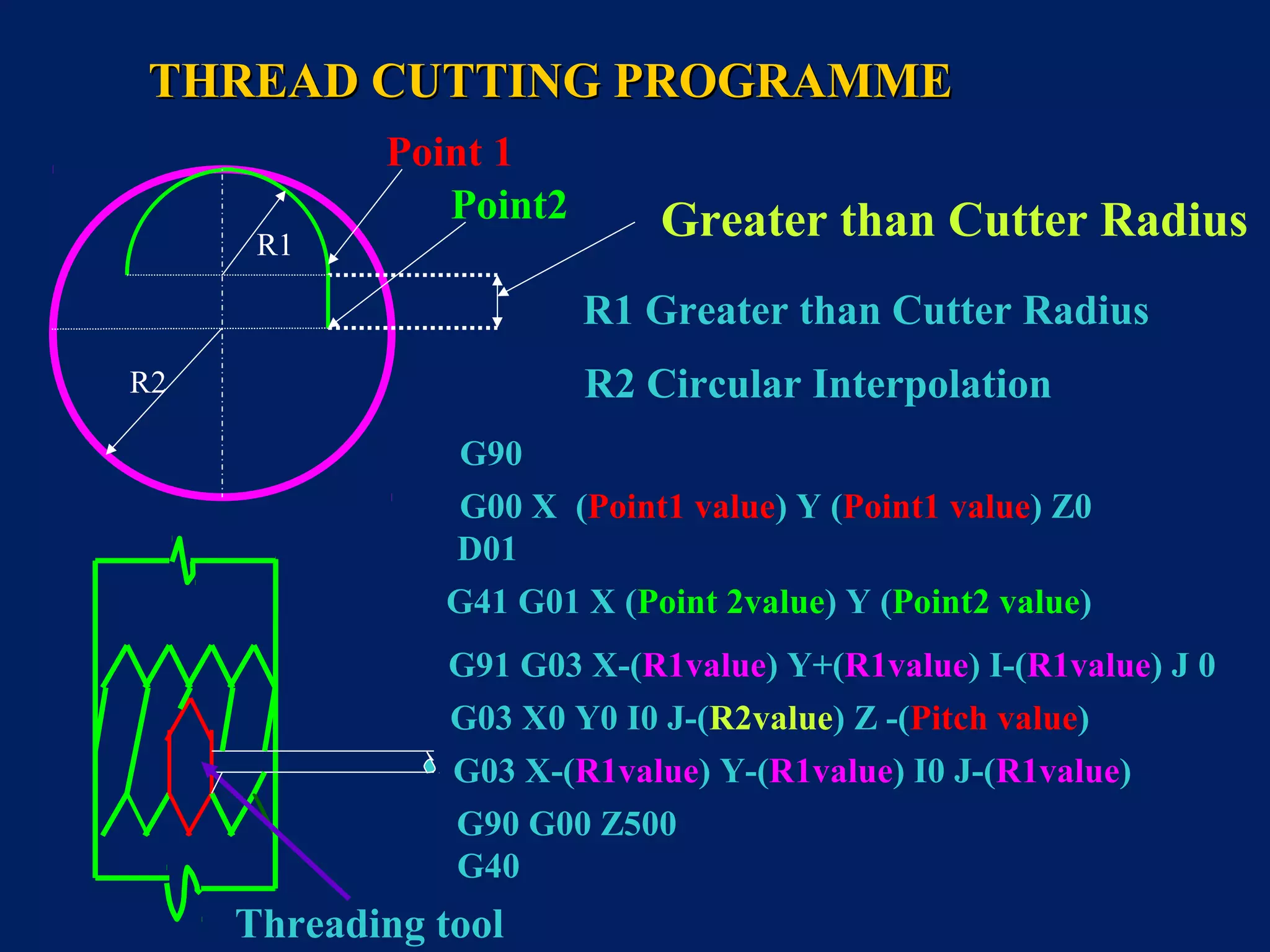 THREAD CUTTING PROGRAMME

Point 1

Point2

Greater than Cutter Radius

R1

R2

R1 Greater than Cutter Radius

R2 Circular Interpolation

G90

G00 X (Point1 value) Y (Point1 value) Z0 D01

G41 G01 X (Point 2value) Y (Point2 value)

G91 G03 X-(R1value) Y+(R1value) I-(R1value) J 0

G03 X0 Y0 I0 J-(R2value) Z -(Pitch value)

G03 X-(R1value) Y-(R1value) I0 J-(R1value)

G90 G00 Z500

G40

Threading tool